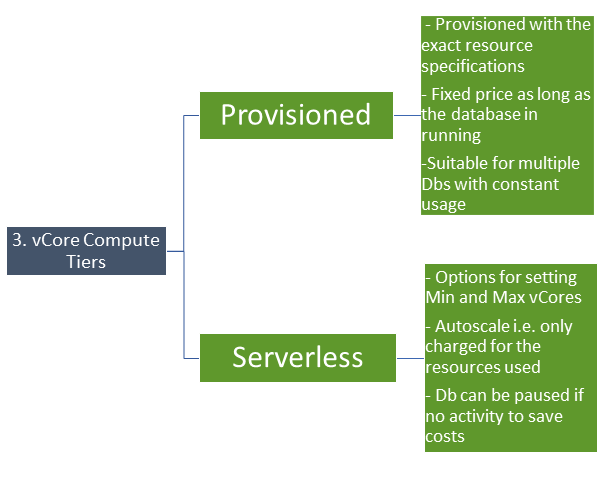 3. vCore Compute Tiers

Provisioned

- Provisioned with the exact resource specifications

- Fixed price as long as the database in running

-Suitable for multiple Dbs with constant usage

Serverless

- Options for setting Min and Max vCores

- Autoscale i.e. only charged for the resources used

- Db can be paused if no activity to save costs